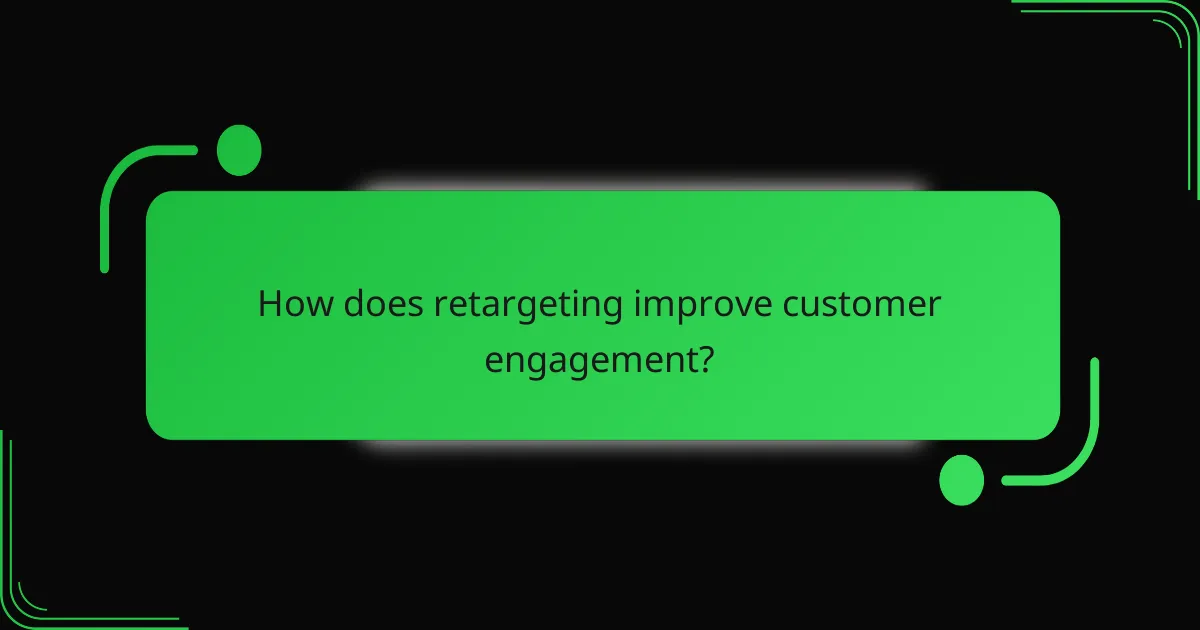 How does retargeting improve customer engagement?